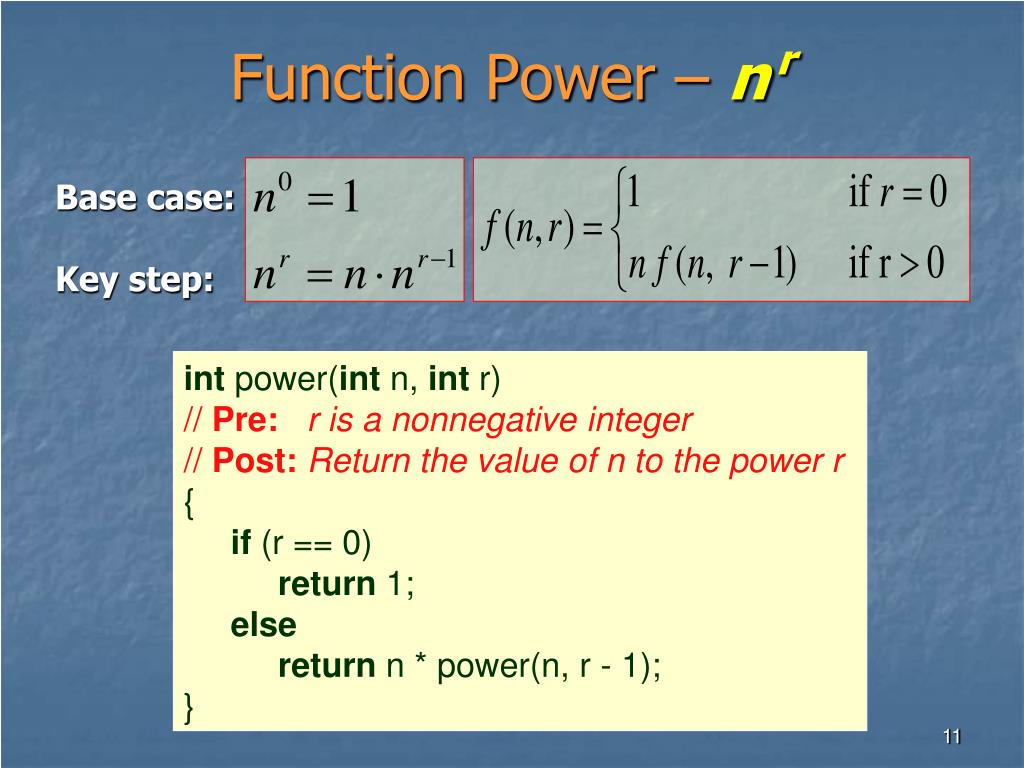 Function Power – $n^r$

Base case: $n^0 = 1$

Key step: $n^r = n \cdot n^{r-1}$

$f(n,r) = \begin{cases} 1 & \text{if } r = 0 \\ n\,f(n,\ r-1) & \text{if } r > 0 \end{cases}$

int power(int n, int r)
// Pre: r is a nonnegative integer
// Post: Return the value of n to the power r
{
if (r == 0)
return 1;
else
return n * power(n, r - 1);
}

11